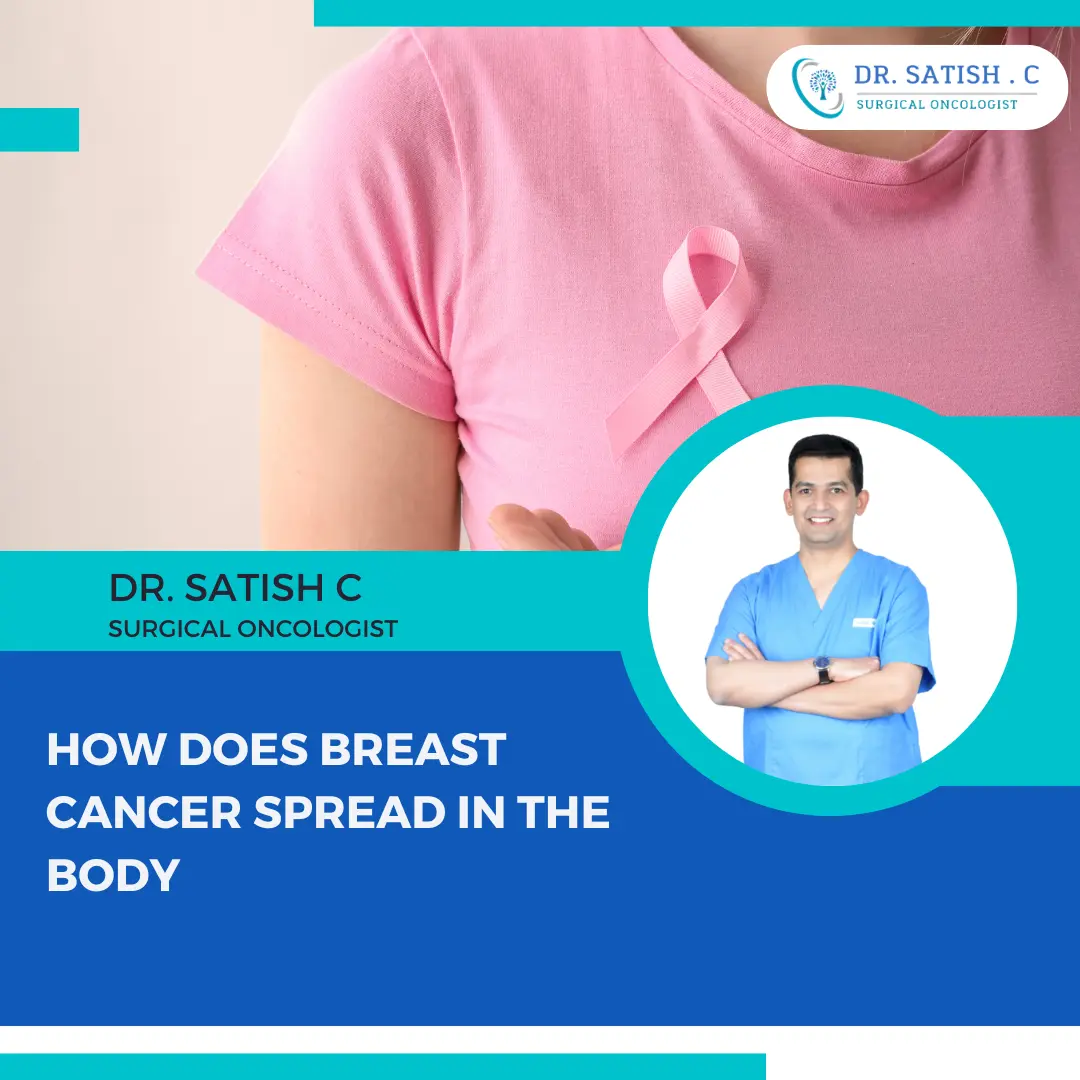 DR. SATISH . C
SURGICAL ONCOLOGIST

DR. SATISH C
SURGICAL ONCOLOGIST

HOW DOES BREAST CANCER SPREAD IN THE BODY